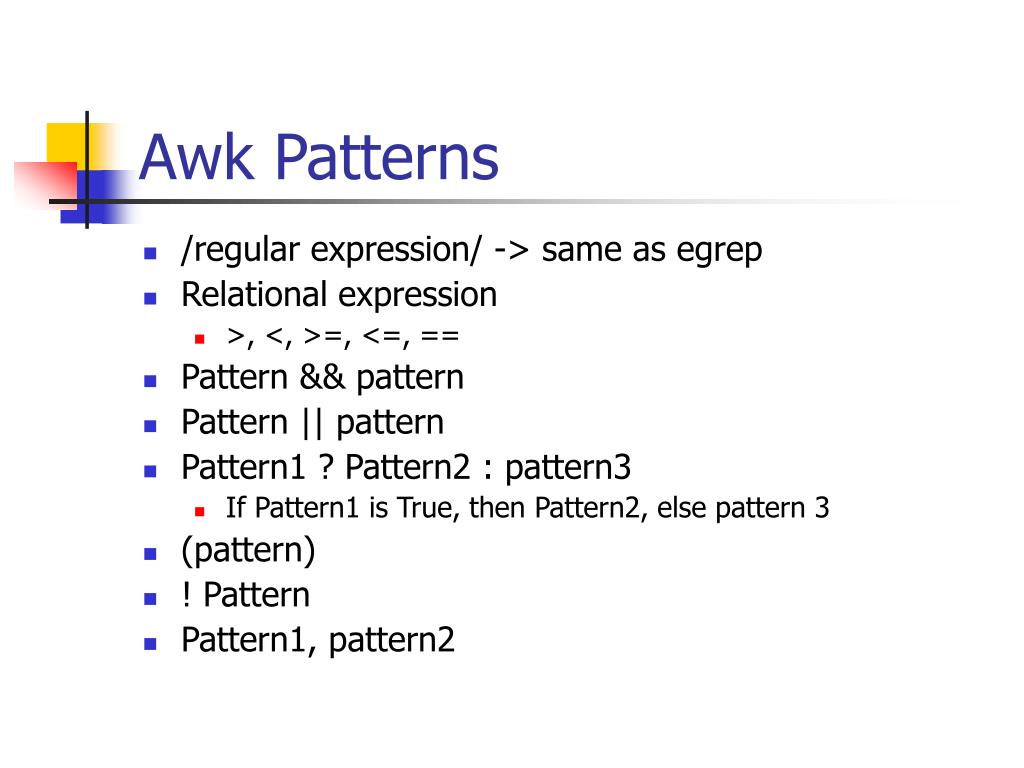 Awk Patterns

- /regular expression/ -> same as egrep
- Relational expression
  - >, <, >=, <=, ==
- Pattern && pattern
- Pattern || pattern
- Pattern1 ? Pattern2 : pattern3
  - If Pattern1 is True, then Pattern2, else pattern 3
- (pattern)
- ! Pattern
- Pattern1, pattern2